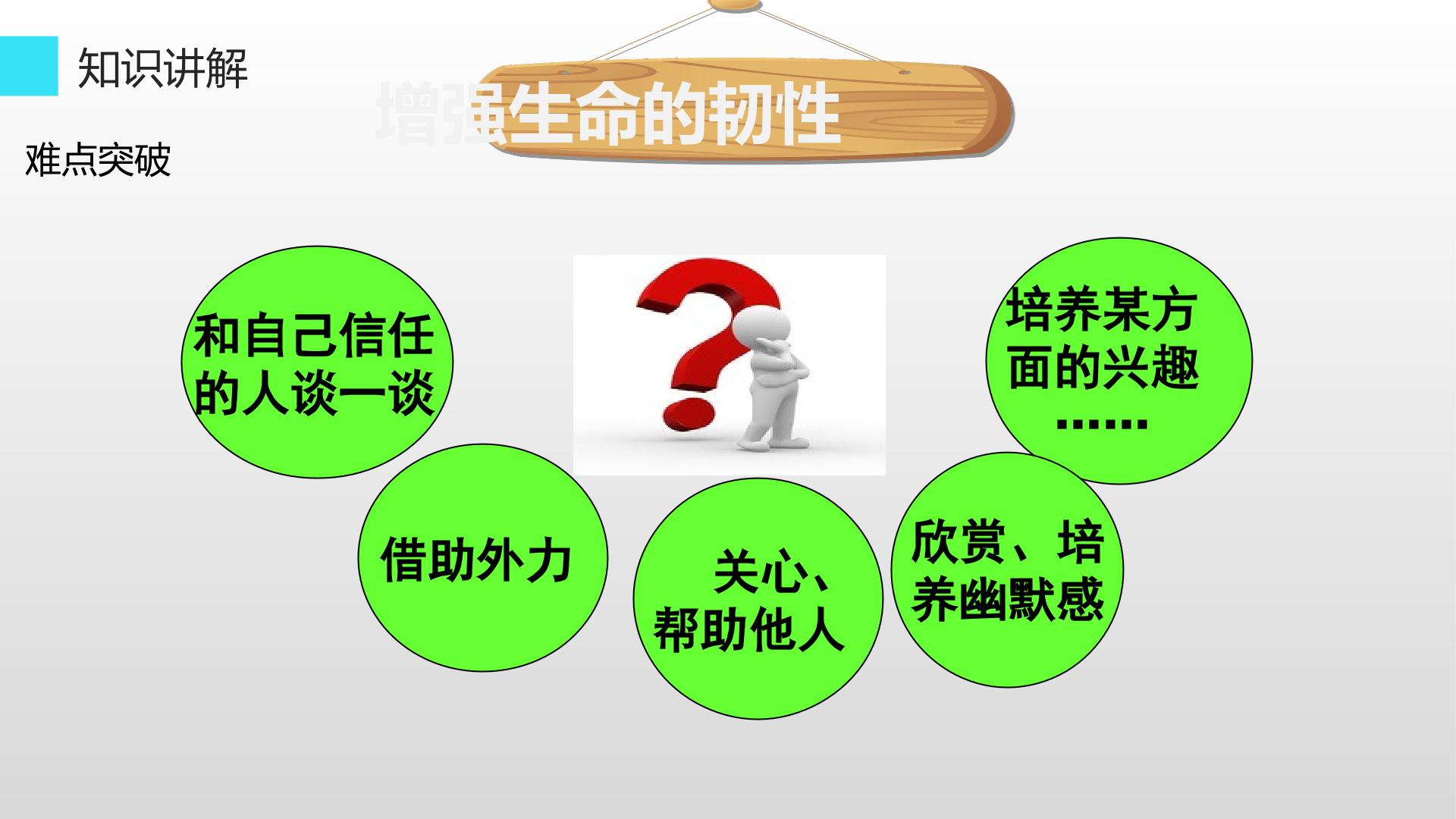 知识讲解

增强生命的韧性

难点突破

和自己信任的人谈一谈

借助外力

关心、帮助他人

欣赏、培养幽默感

培养某方面的兴趣……